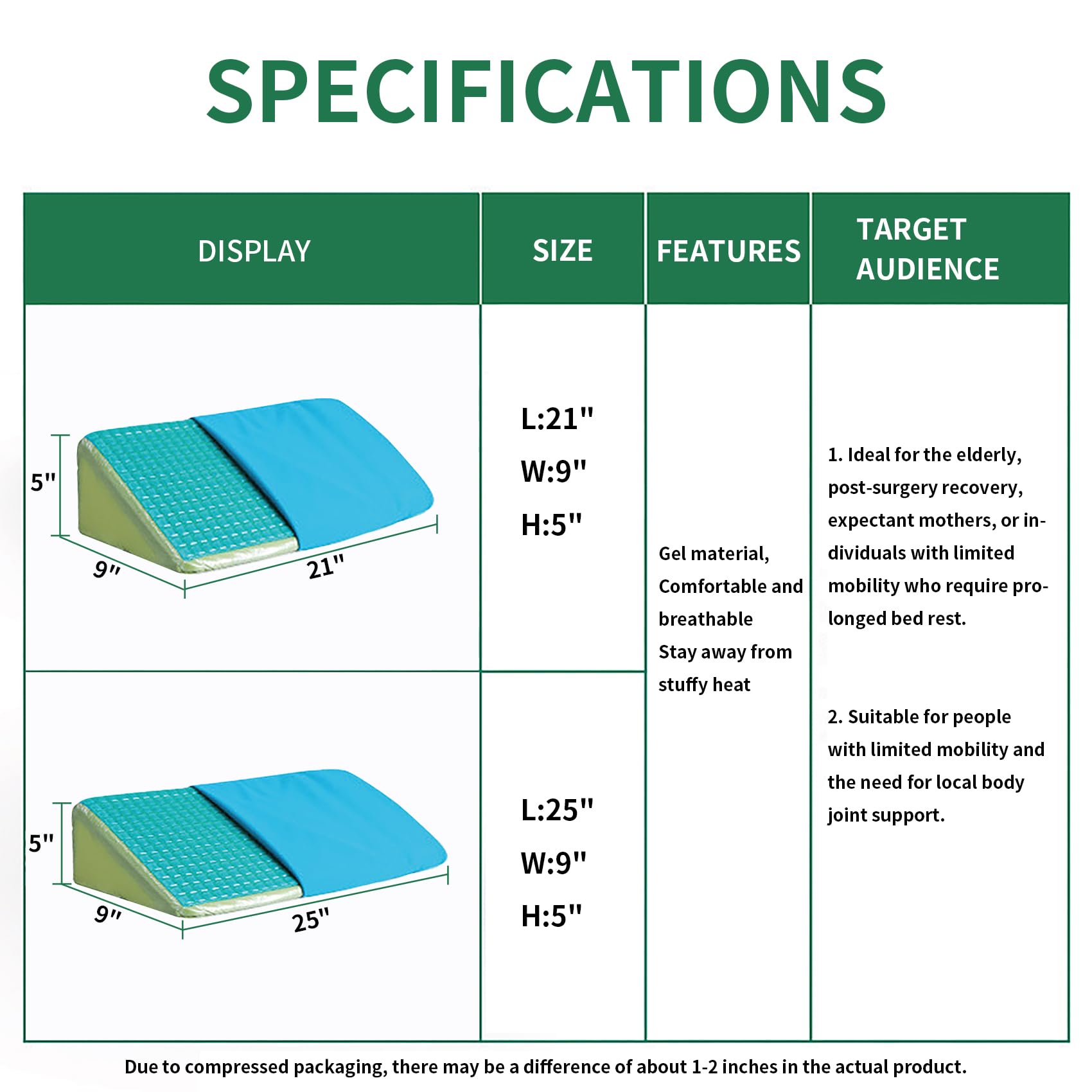 SPECIFICATIONS

| DISPLAY | SIZE | FEATURES | TARGET AUDIENCE |
|---|---|---|---|
| 5" 9" 21" | L:21" W:9" H:5" | Gel material, Comfortable and breathable Stay away from stuffy heat | 1. Ideal for the elderly, post-surgery recovery, expectant mothers, or individuals with limited mobility who require prolonged bed rest. 2. Suitable for people with limited mobility and the need for local body joint support. |
| 5" 9" 25" | L:25" W:9" H:5" | | |

Due to compressed packaging, there may be a difference of about 1-2 inches in the actual product.